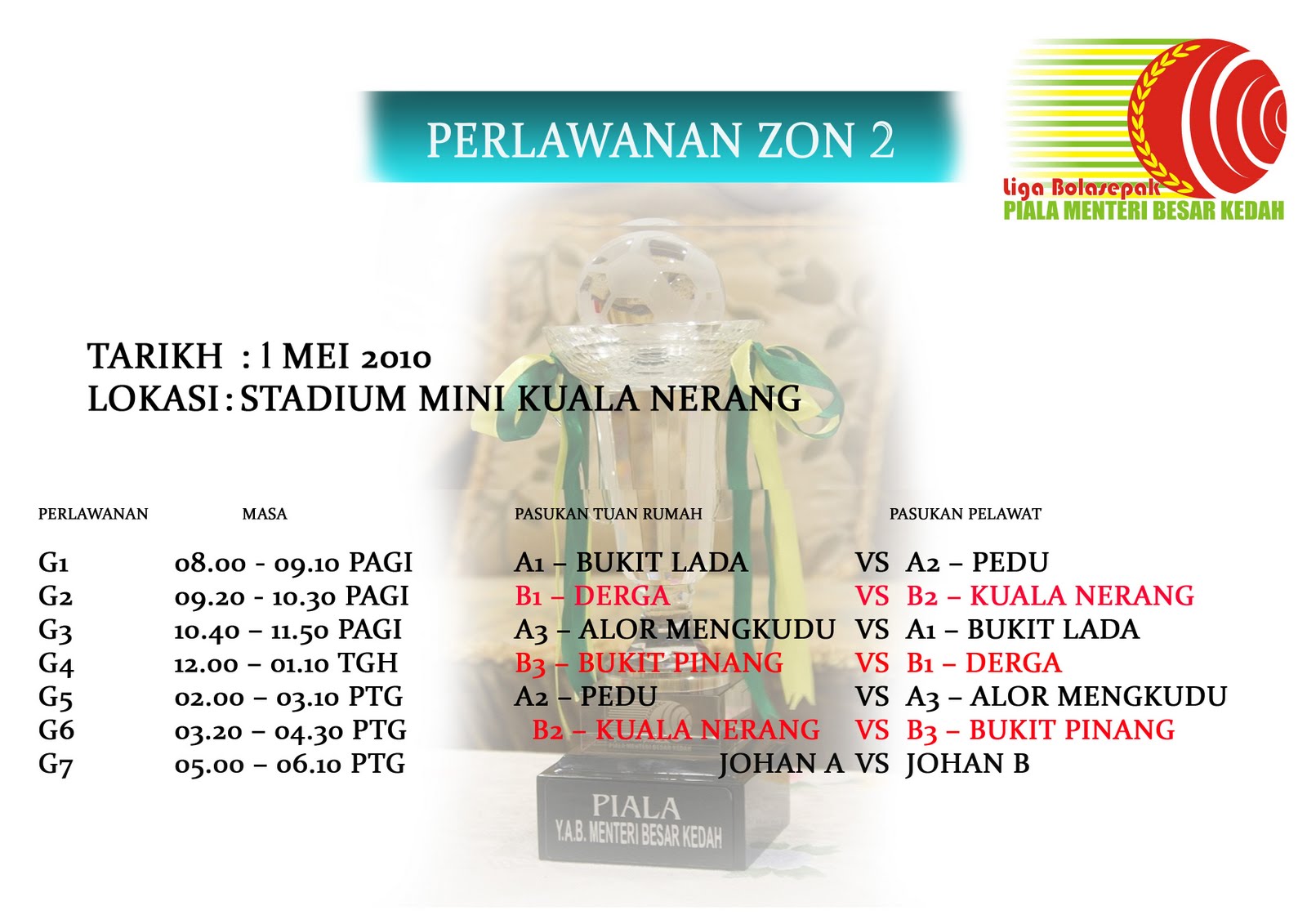 PERLAWANAN ZON 2

Liga Bolasepak
PIALA MENTERI BESAR KEDAH

TARIKH : 1 MEI 2010
LOKASI : STADIUM MINI KUALA NERANG

| PERLAWANAN | MASA | PASUKAN TUAN RUMAH | | PASUKAN PELAWAT |
|---|---|---|---|---|
| G1 | 08.00 - 09.10 PAGI | A1 – BUKIT LADA | VS | A2 – PEDU |
| G2 | 09.20 - 10.30 PAGI | B1 – DERGA | VS | B2 – KUALA NERANG |
| G3 | 10.40 – 11.50 PAGI | A3 – ALOR MENGKUDU | VS | A1 – BUKIT LADA |
| G4 | 12.00 – 01.10 TGH | B3 – BUKIT PINANG | VS | B1 – DERGA |
| G5 | 02.00 – 03.10 PTG | A2 – PEDU | VS | A3 – ALOR MENGKUDU |
| G6 | 03.20 – 04.30 PTG | B2 – KUALA NERANG | VS | B3 – BUKIT PINANG |
| G7 | 05.00 – 06.10 PTG | JOHAN A | VS | JOHAN B |

PIALA
Y.A.B. MENTERI BESAR KEDAH